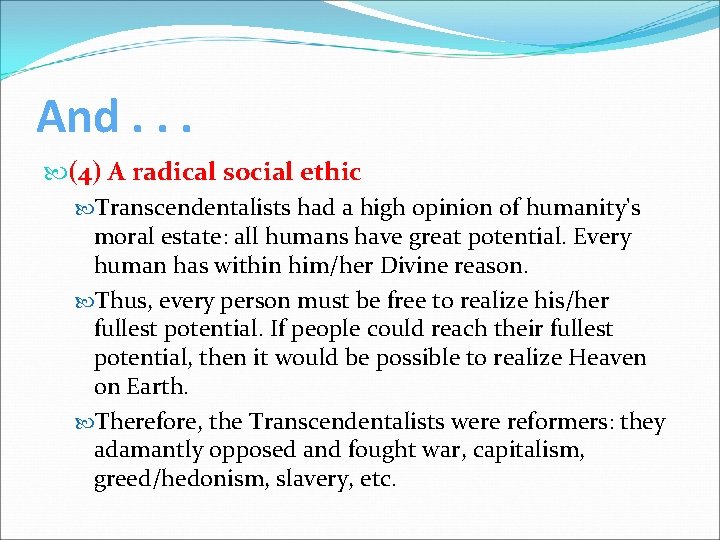 And . . .

(4) A radical social ethic

Transcendentalists had a high opinion of humanity's moral estate: all humans have great potential. Every human has within him/her Divine reason.

Thus, every person must be free to realize his/her fullest potential. If people could reach their fullest potential, then it would be possible to realize Heaven on Earth.

Therefore, the Transcendentalists were reformers: they adamantly opposed and fought war, capitalism, greed/hedonism, slavery, etc.